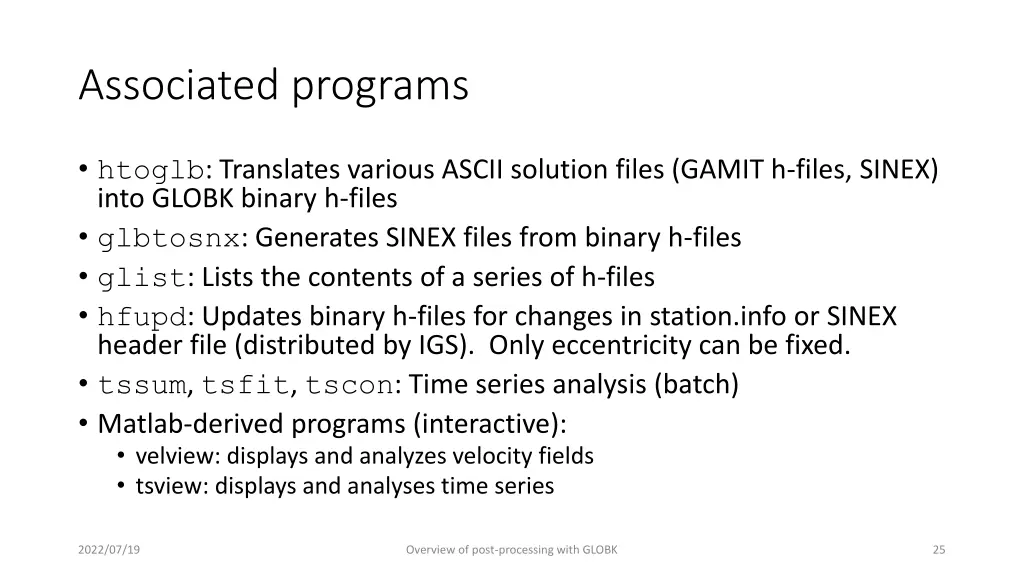 Associated programs

• htoglb: Translates various ASCII solution files (GAMIT h-files, SINEX) into GLOBK binary h-files
• glbtosnx: Generates SINEX files from binary h-files
• glist: Lists the contents of a series of h-files
• hfupd: Updates binary h-files for changes in station.info or SINEX header file (distributed by IGS). Only eccentricity can be fixed.
• tssum, tsfit, tscon: Time series analysis (batch)
• Matlab-derived programs (interactive):
  • velview: displays and analyzes velocity fields
  • tsview: displays and analyses time series

2022/07/19

Overview of post-processing with GLOBK

25